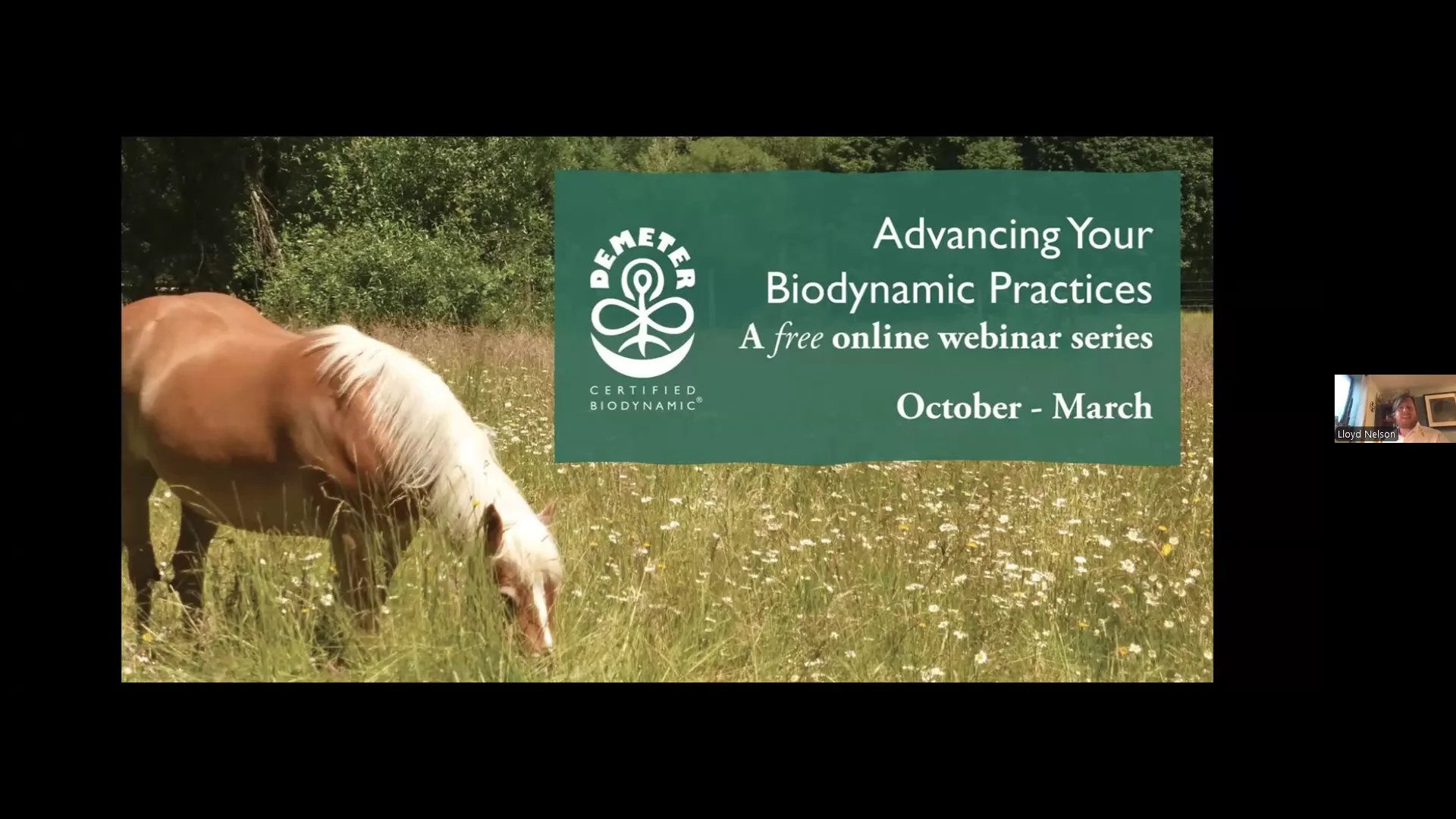 DEMETER

CERTIFIED BIODYNAMIC®

Advancing Your Biodynamic Practices

A free online webinar series

October - March

Lloyd Nelson